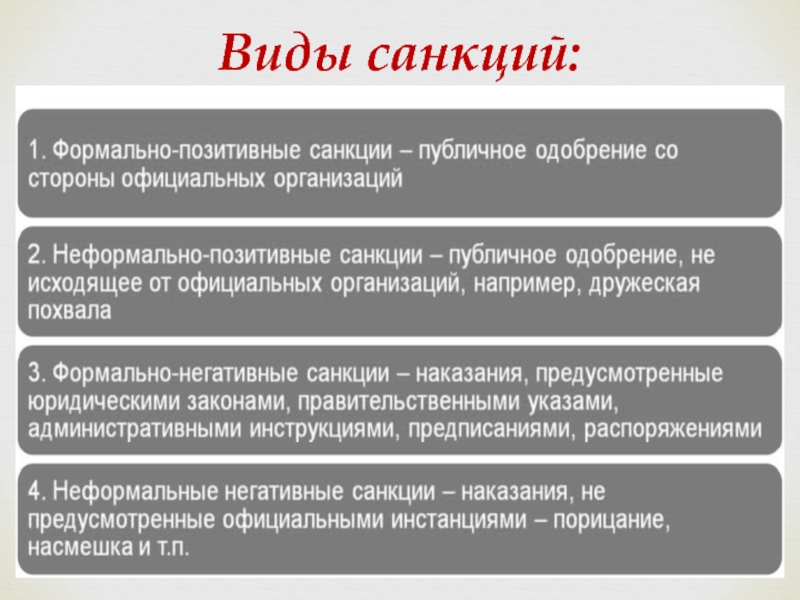 Виды санкций:

1. Формально-позитивные санкции – публичное одобрение со стороны официальных организаций

2. Неформально-позитивные санкции – публичное одобрение, не исходящее от официальных организаций, например, дружеская похвала

3. Формально-негативные санкции – наказания, предусмотренные юридическими законами, правительственными указами, административными инструкциями, предписаниями, распоряжениями

4. Неформальные негативные санкции – наказания, не предусмотренные официальными инстанциями – порицание, насмешка и т.п.